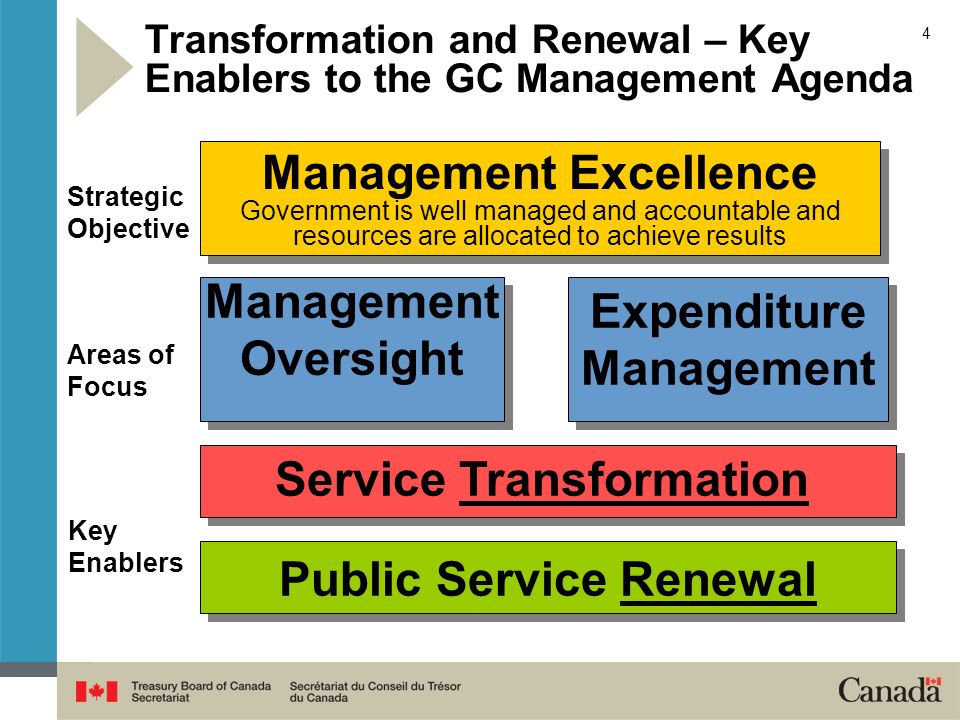 Transformation and Renewal – Key Enablers to the GC Management Agenda

4

Strategic Objective

Management Excellence
Government is well managed and accountable and resources are allocated to achieve results

Areas of Focus

Management Oversight

Expenditure Management

Key Enablers

Service Transformation

Public Service Renewal

Treasury Board of Canada Secretariat

Secrétariat du Conseil du Trésor du Canada

Canada